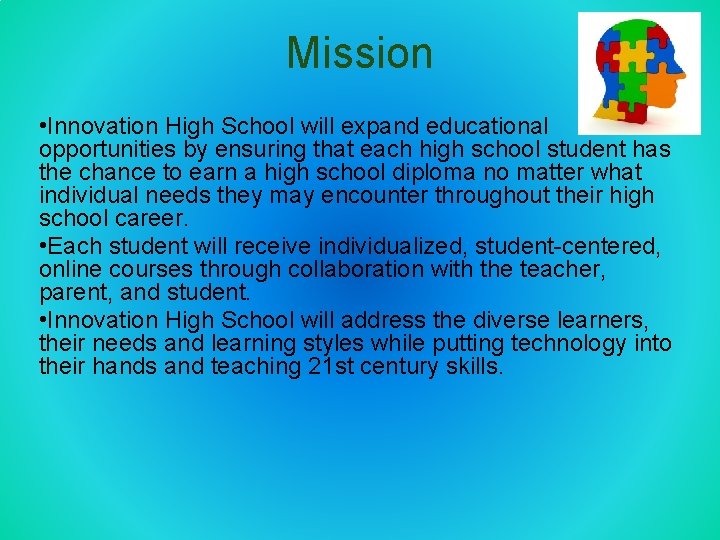 Mission

•Innovation High School will expand educational opportunities by ensuring that each high school student has the chance to earn a high school diploma no matter what individual needs they may encounter throughout their high school career.

•Each student will receive individualized, student-centered, online courses through collaboration with the teacher, parent, and student.

•Innovation High School will address the diverse learners, their needs and learning styles while putting technology into their hands and teaching 21st century skills.